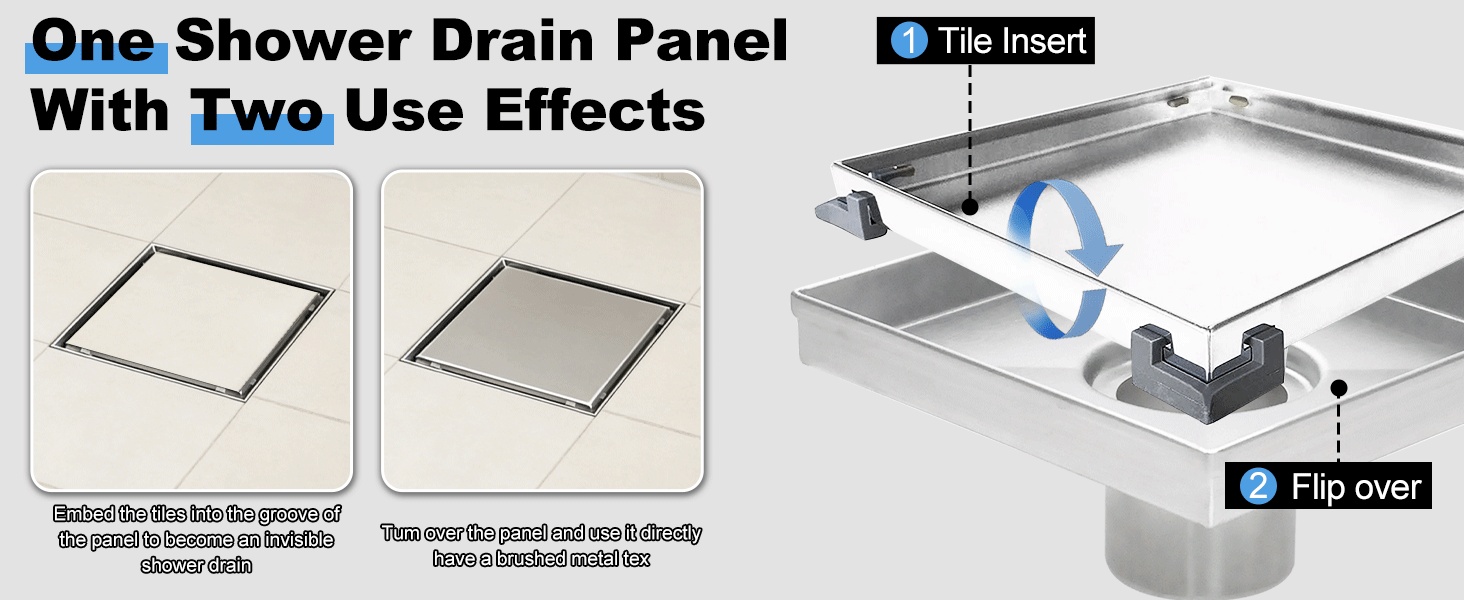 One Shower Drain Panel
With Two Use Effects

Embed the tiles into the groove of the panel to become an invisible shower drain

Turn over the panel and use it directly have a brushed metal tex

1 Tile Insert

2 Flip over